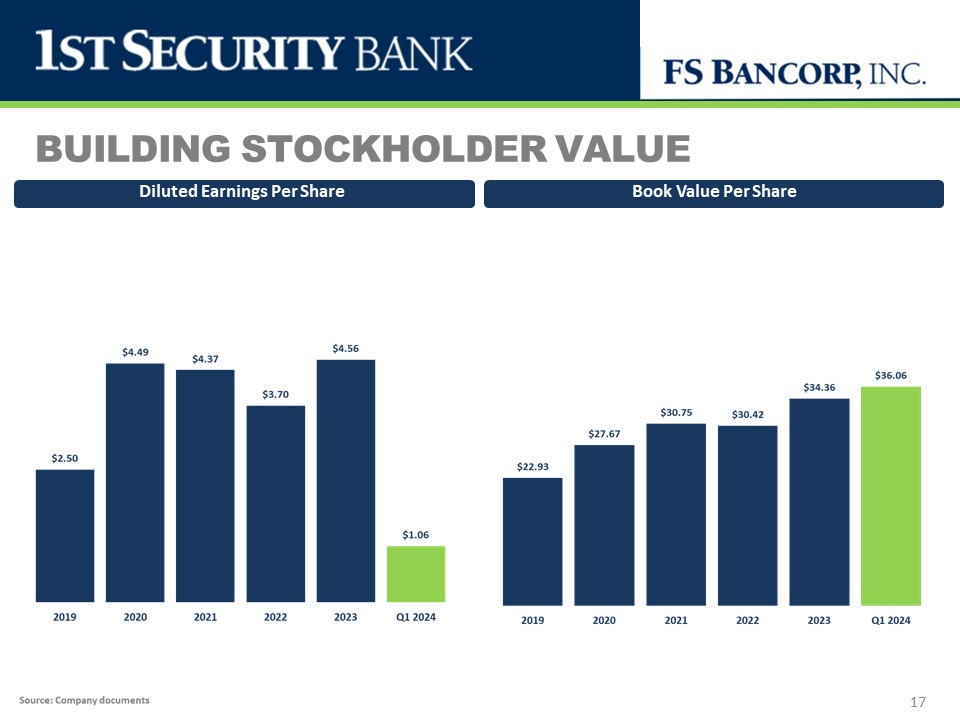 1ST SECURITY BANK

FS BANCORP, INC.

BUILDING STOCKHOLDER VALUE

Diluted Earnings Per Share

$2.50
$4.49
$4.37
$3.70
$4.56
$1.06

2019 2020 2021 2022 2023 Q1 2024

Book Value Per Share

$22.93
$27.67
$30.75
$30.42
$34.36
$36.06

2019 2020 2021 2022 2023 Q1 2024

Source: Company documents

17